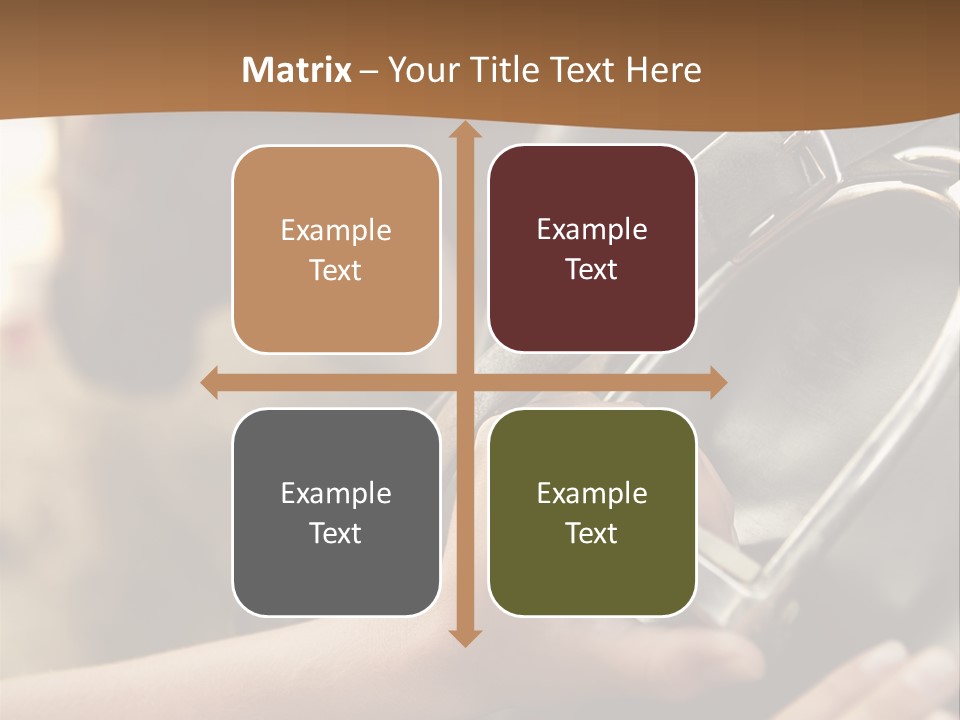 Matrix – Your Title Text Here

Example Text

Example Text

Example Text

Example Text